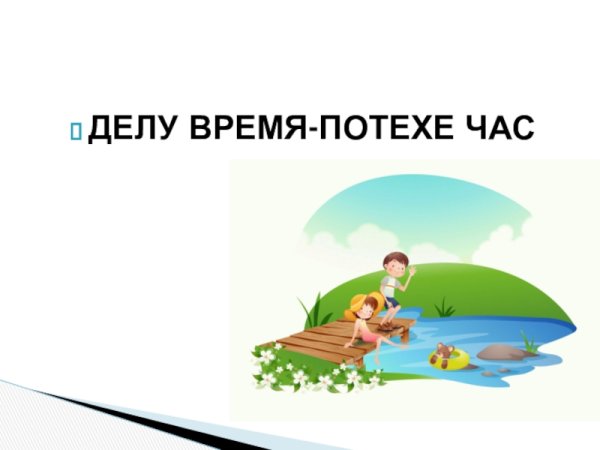 ДЕЛУ ВРЕМЯ-ПОТЕХЕ ЧАС